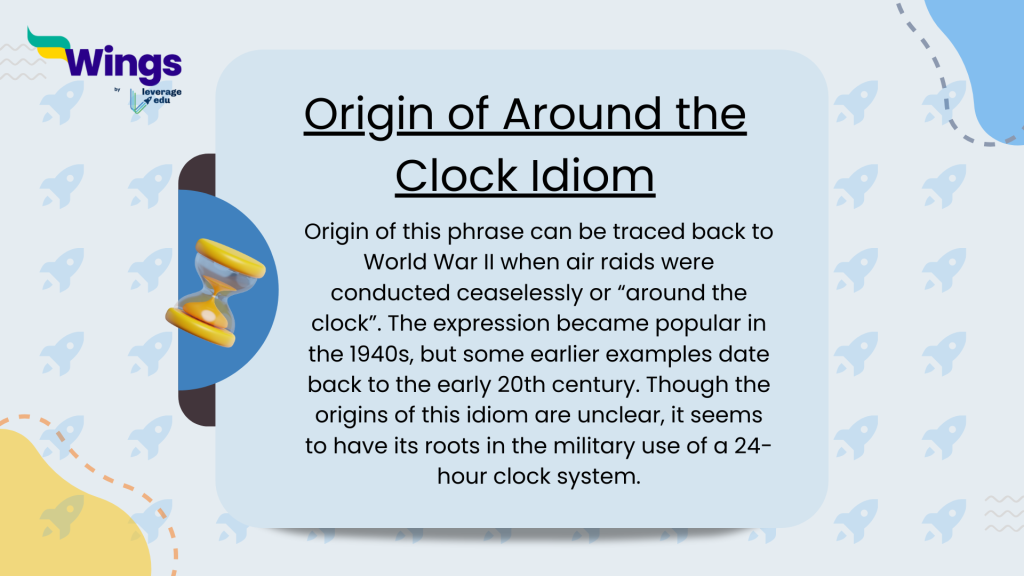 Wings
By leverage edu

Origin of Around the Clock Idiom

Origin of this phrase can be traced back to World War II when air raids were conducted ceaselessly or “around the clock”. The expression became popular in the 1940s, but some earlier examples date back to the early 20th century. Though the origins of this idiom are unclear, it seems to have its roots in the military use of a 24-hour clock system.